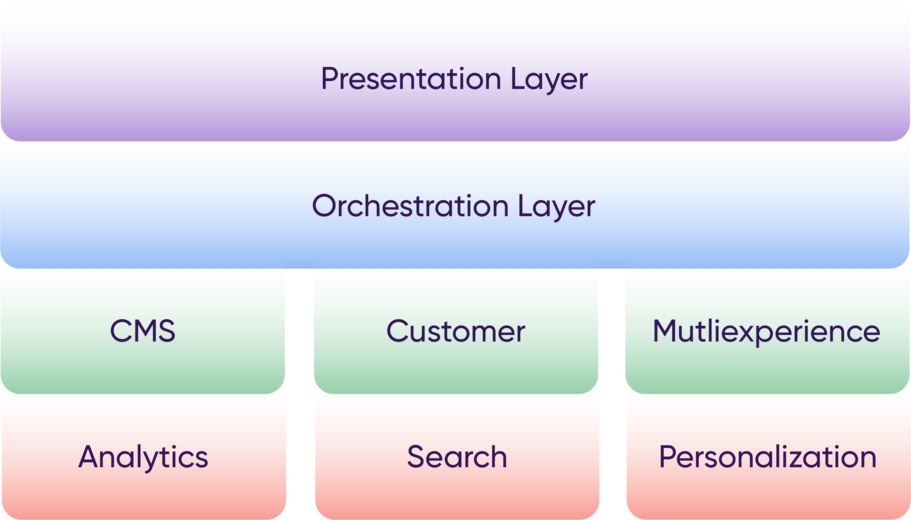 Presentation Layer

Orchestration Layer

CMS

Customer

Mutliexperience

Analytics

Search

Personalization